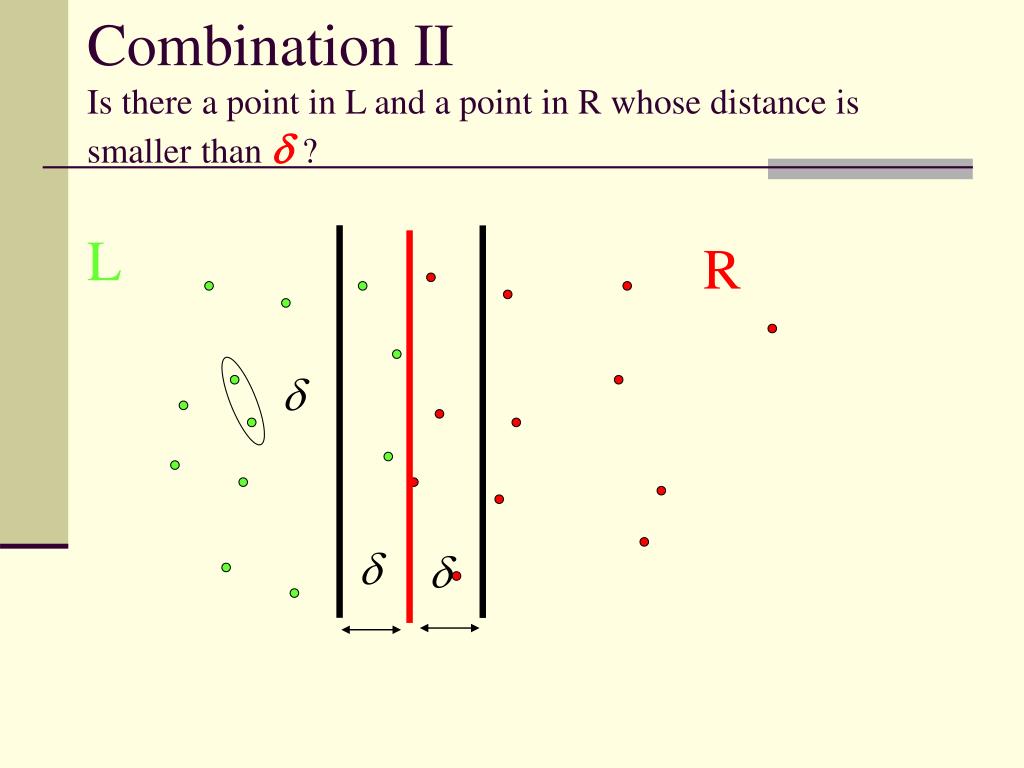 Combination II

Is there a point in L and a point in R whose distance is smaller than $\delta$ ?

L

R

$\delta$

$\delta$

$\delta$